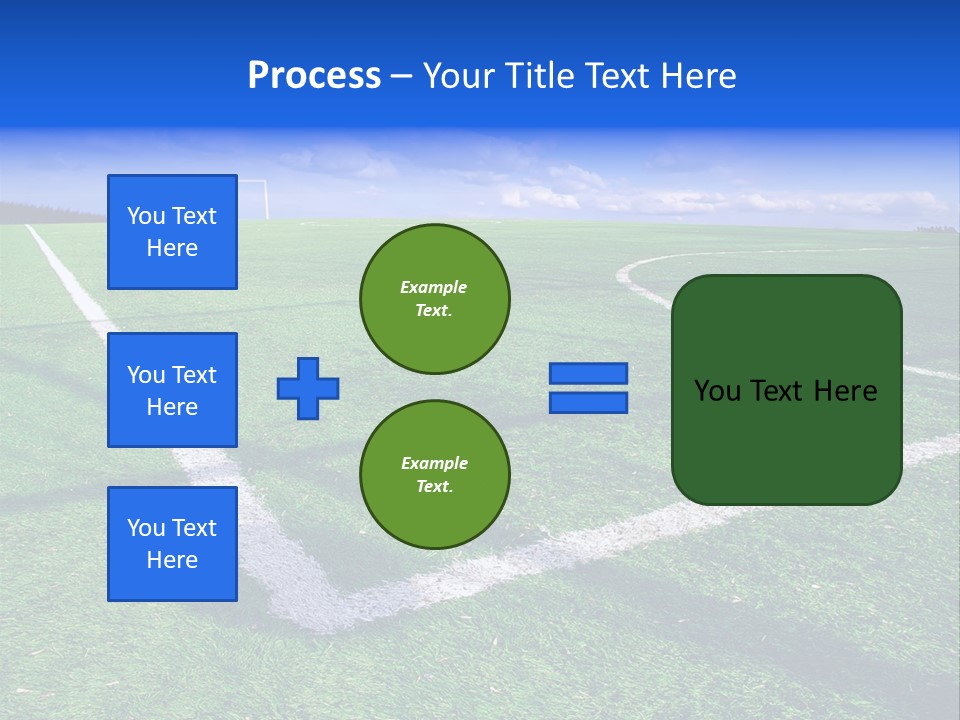 Process – Your Title Text Here

You Text Here

You Text Here

You Text Here

Example Text.

Example Text.

You Text Here